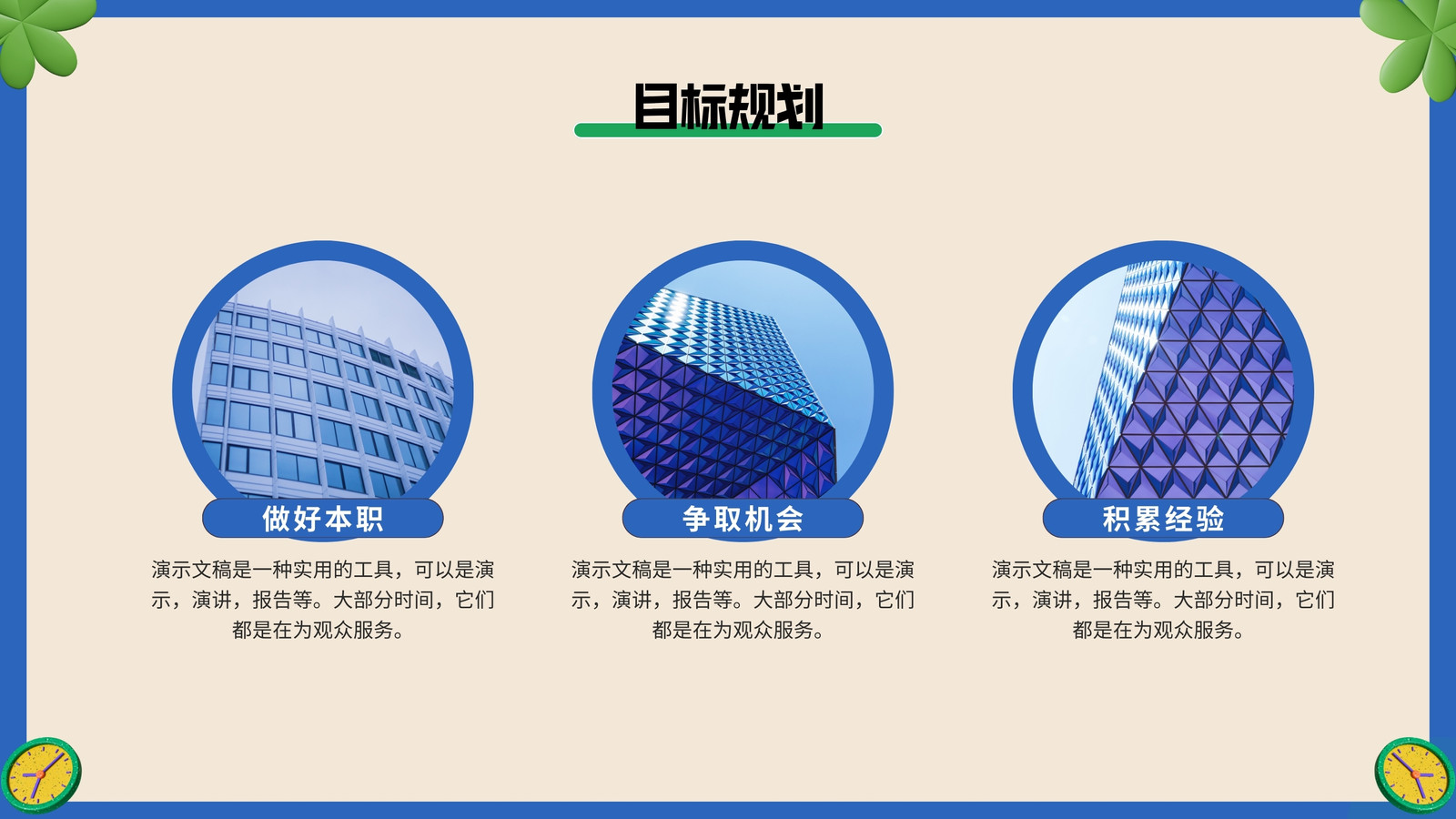 目标规划

做好本职

演示文稿是一种实用的工具，可以是演示，演讲，报告等。大部分时间，它们都是在为观众服务。

争取机会

演示文稿是一种实用的工具，可以是演示，演讲，报告等。大部分时间，它们都是在为观众服务。

积累经验

演示文稿是一种实用的工具，可以是演示，演讲，报告等。大部分时间，它们都是在为观众服务。